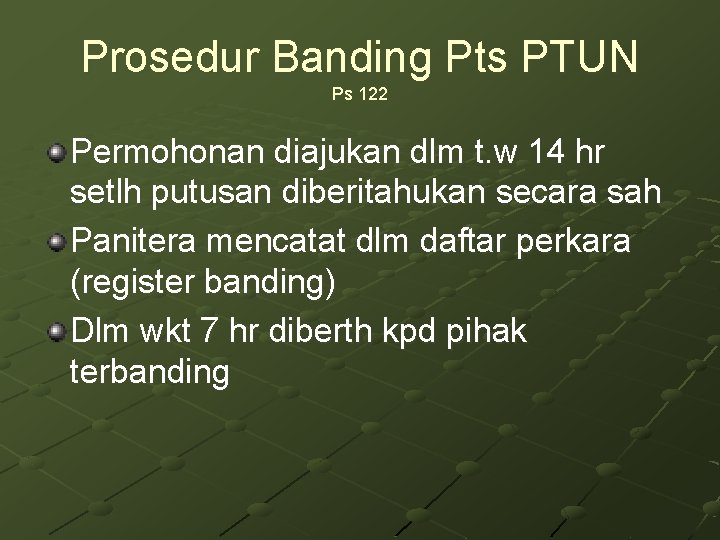 Prosedur Banding Pts PTUN
Ps 122

Permohonan diajukan dlm t.w 14 hr setlh putusan diberitahukan secara sah

Panitera mencatat dlm daftar perkara (register banding)

Dlm wkt 7 hr diberth kpd pihak terbanding